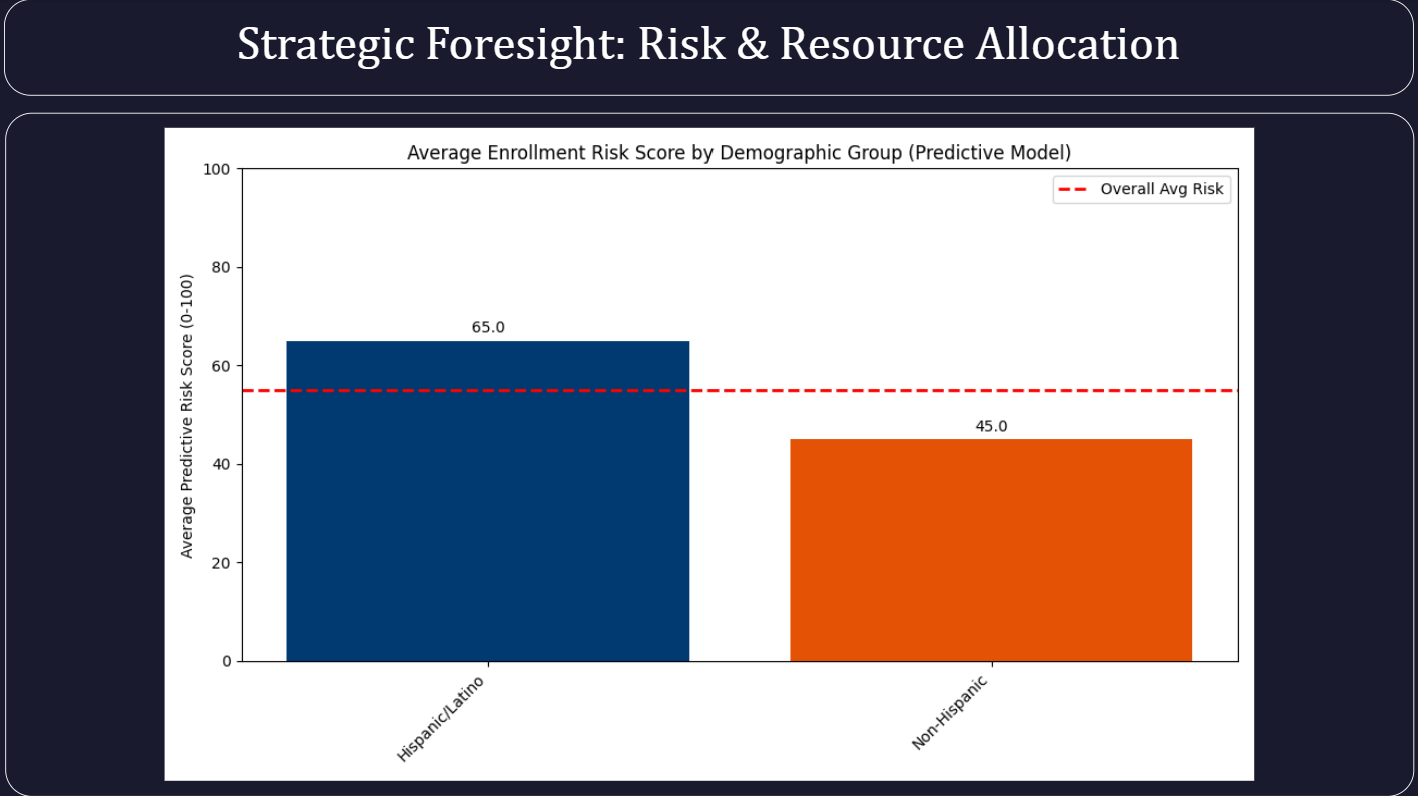 Strategic Foresight: Risk & Resource Allocation

Average Enrollment Risk Score by Demographic Group (Predictive Model)

Overall Avg Risk

Average Predictive Risk Score (0-100)

100
80
60
40
20
0

65.0
45.0

Hispanic/Latino
Non-Hispanic